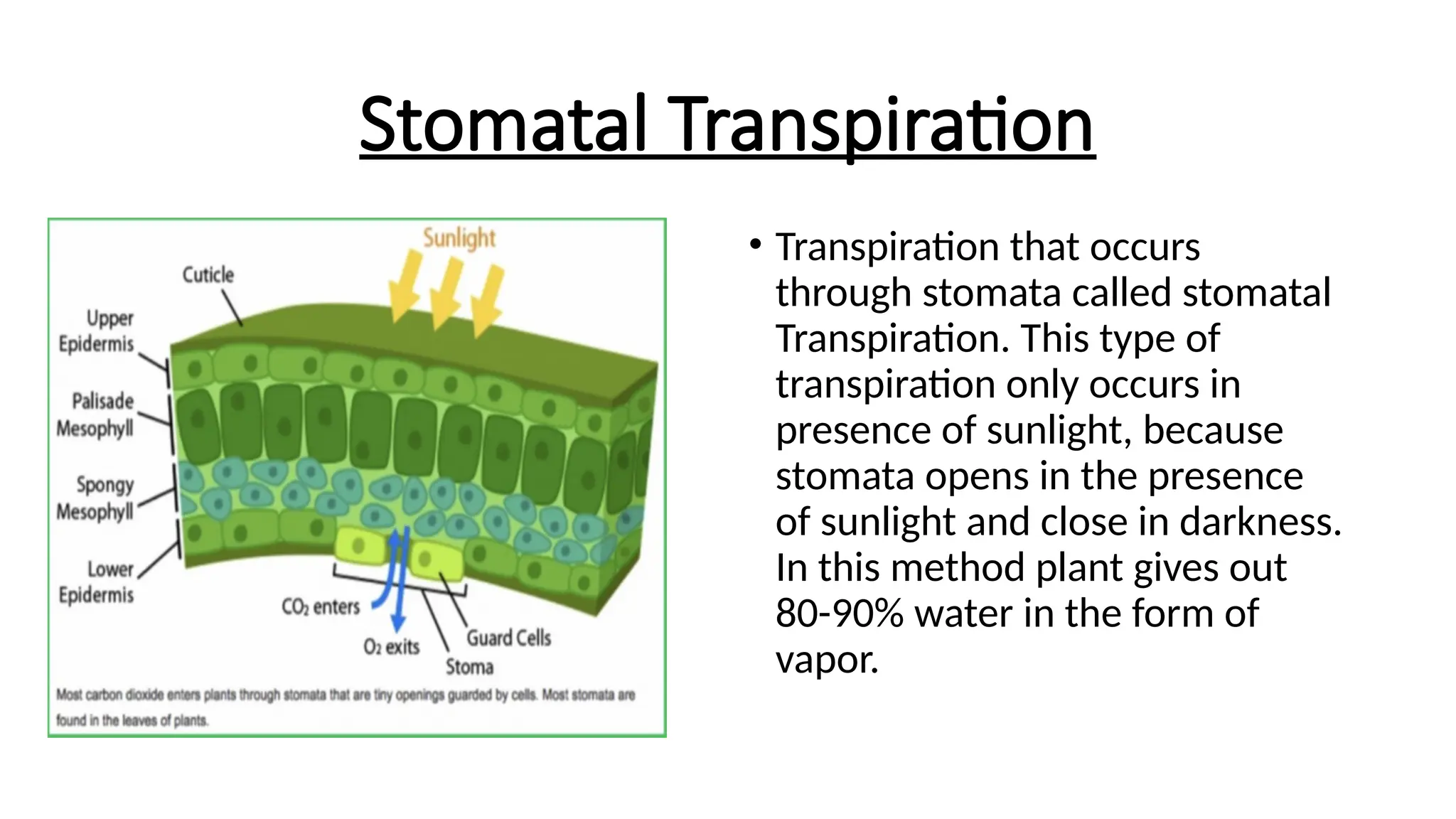 Stomatal Transpiration

Sunlight

Cuticle

Upper Epidermis

Palisade Mesophyll

Spongy Mesophyll

Lower Epidermis

$CO_2$ enters

$O_2$ exits

Guard Cells

Stoma

Most carbon dioxide enters plants through stomata that are tiny openings guarded by cells. Most stomata are found in the leaves of plants.

• Transpiration that occurs through stomata called stomatal Transpiration. This type of transpiration only occurs in presence of sunlight, because stomata opens in the presence of sunlight and close in darkness. In this method plant gives out 80-90% water in the form of vapor.